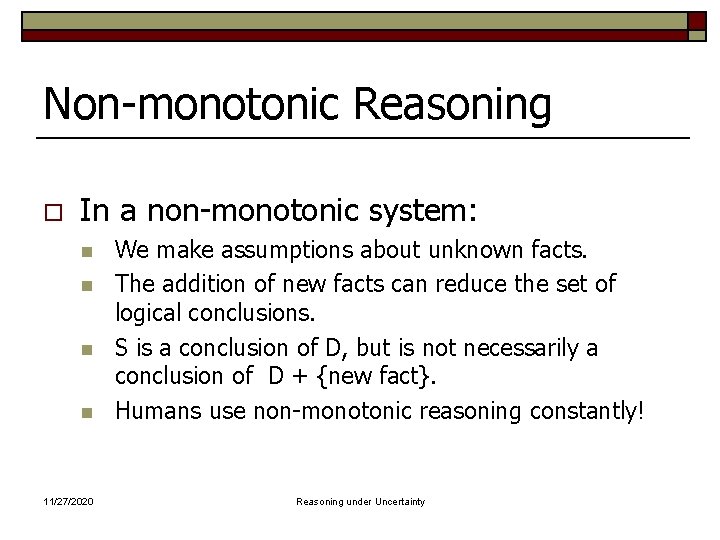 Non-monotonic Reasoning

In a non-monotonic system:

We make assumptions about unknown facts.

The addition of new facts can reduce the set of logical conclusions.

S is a conclusion of D, but is not necessarily a conclusion of D + {new fact}.

Humans use non-monotonic reasoning constantly!

11/27/2020

Reasoning under Uncertainty